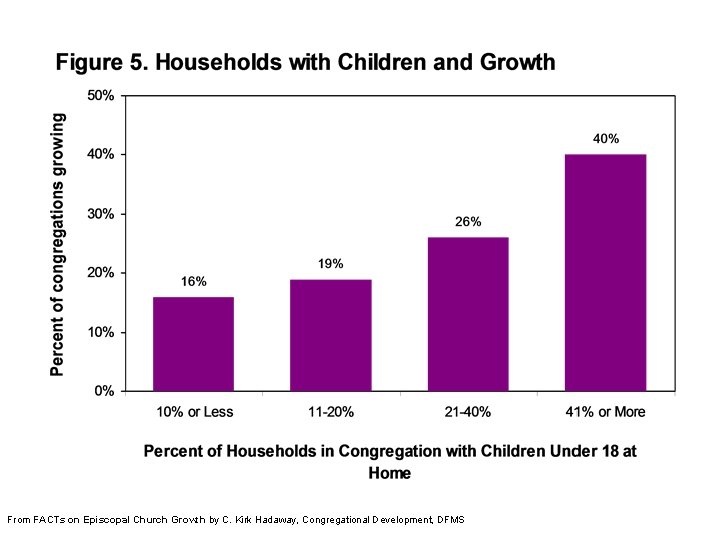 Figure 5. Households with Children and Growth

Percent of congregations growing

50%
40%
30%
20%
10%
0%

16%
19%
26%
40%

10% or Less
11-20%
21-40%
41% or More

Percent of Households in Congregation with Children Under 18 at Home

From FACTs on Episcopal Church Growth by C. Kirk Hadaway, Congregational Development, DFMS